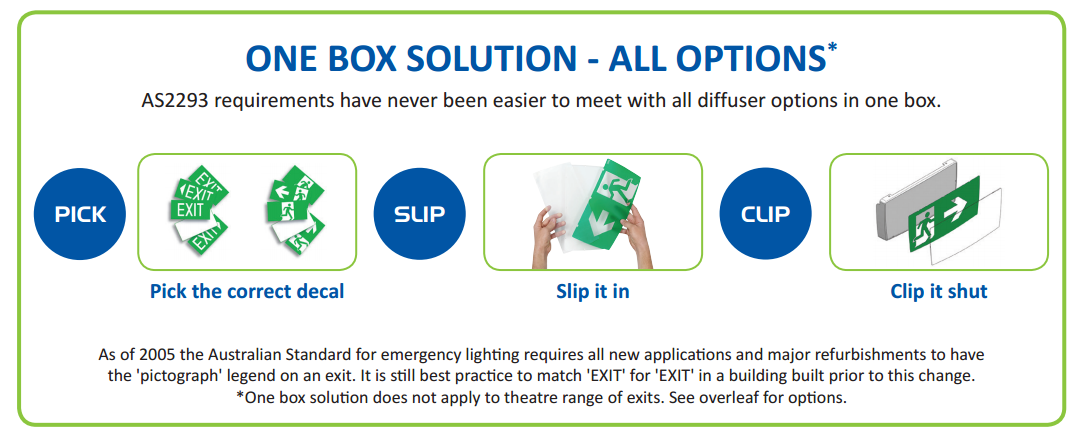 ONE BOX SOLUTION - ALL OPTIONS*

AS2293 requirements have never been easier to meet with all diffuser options in one box.

PICK

EXIT EXIT EXIT EXIT

Pick the correct decal

SLIP

Slip it in

CLIP

Clip it shut

As of 2005 the Australian Standard for emergency lighting requires all new applications and major refurbishments to have the 'pictograph' legend on an exit. It is still best practice to match 'EXIT' for 'EXIT' in a building built prior to this change.
*One box solution does not apply to theatre range of exits. See overleaf for options.